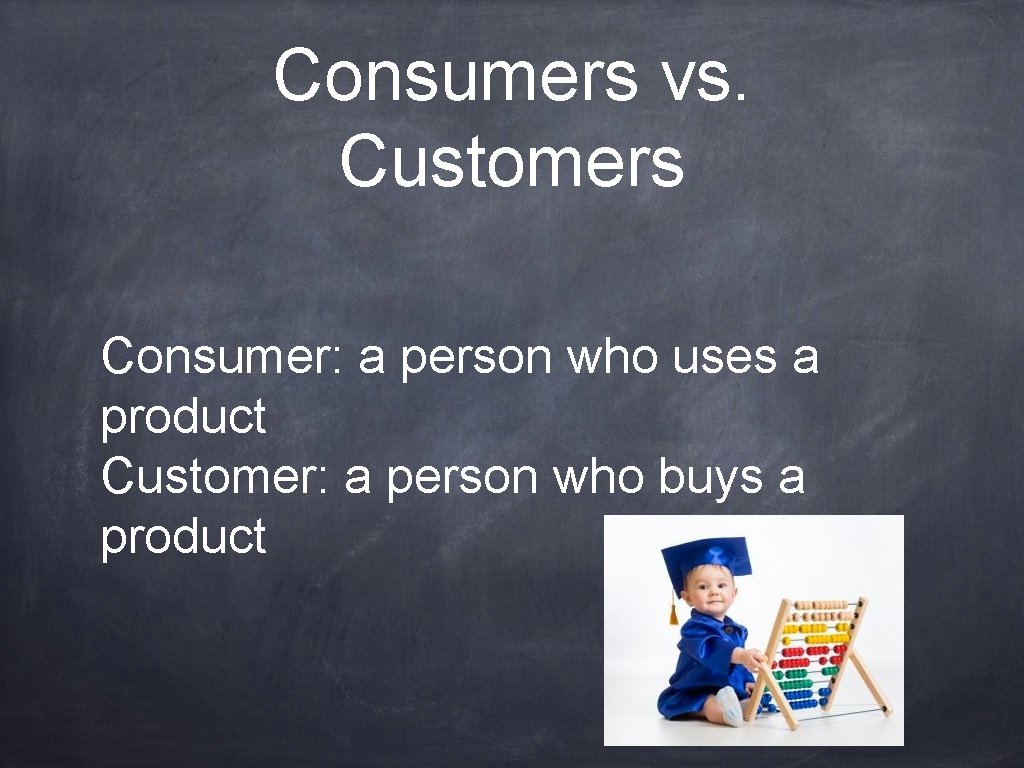 Consumers vs. Customers

Consumer: a person who uses a product
Customer: a person who buys a product